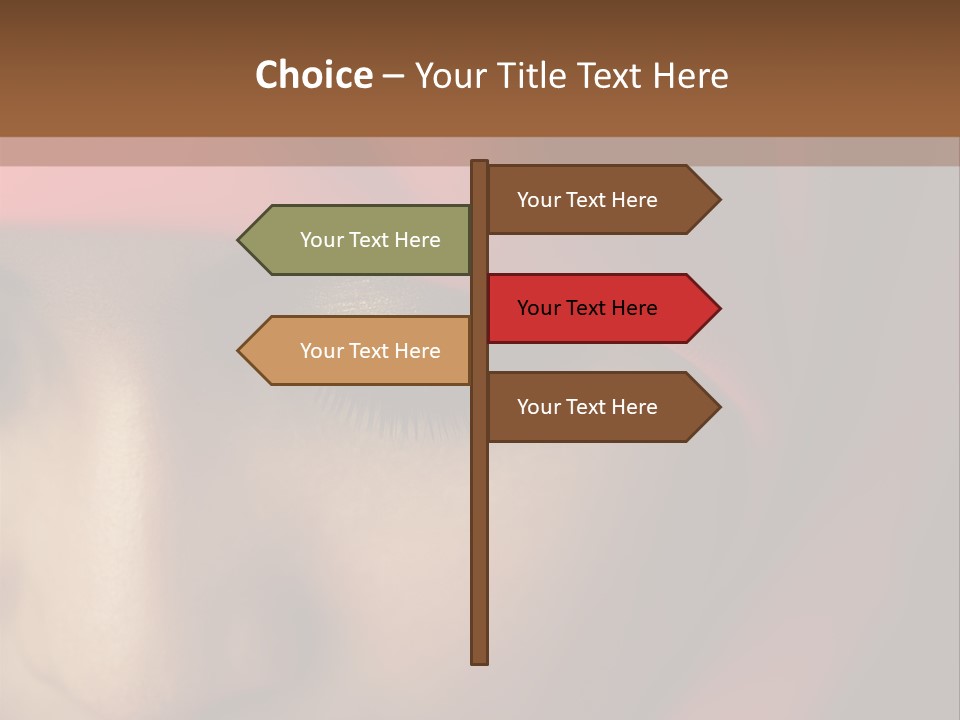 Choice – Your Title Text Here

Your Text Here

Your Text Here

Your Text Here

Your Text Here

Your Text Here